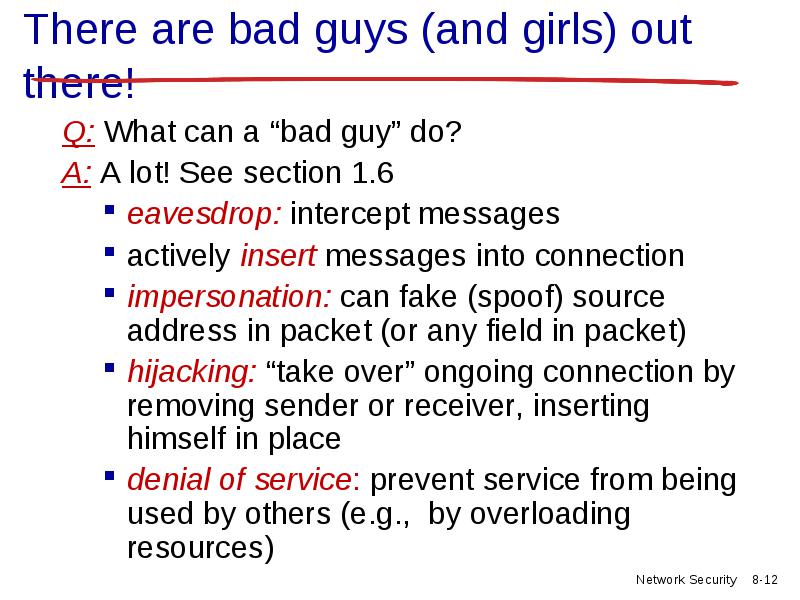 There are bad guys (and girls) out there!

Q: What can a “bad guy” do?

A: A lot! See section 1.6

- eavesdrop: intercept messages
- actively insert messages into connection
- impersonation: can fake (spoof) source address in packet (or any field in packet)
- hijacking: “take over” ongoing connection by removing sender or receiver, inserting himself in place
- denial of service: prevent service from being used by others (e.g., by overloading resources)

Network Security 8-12